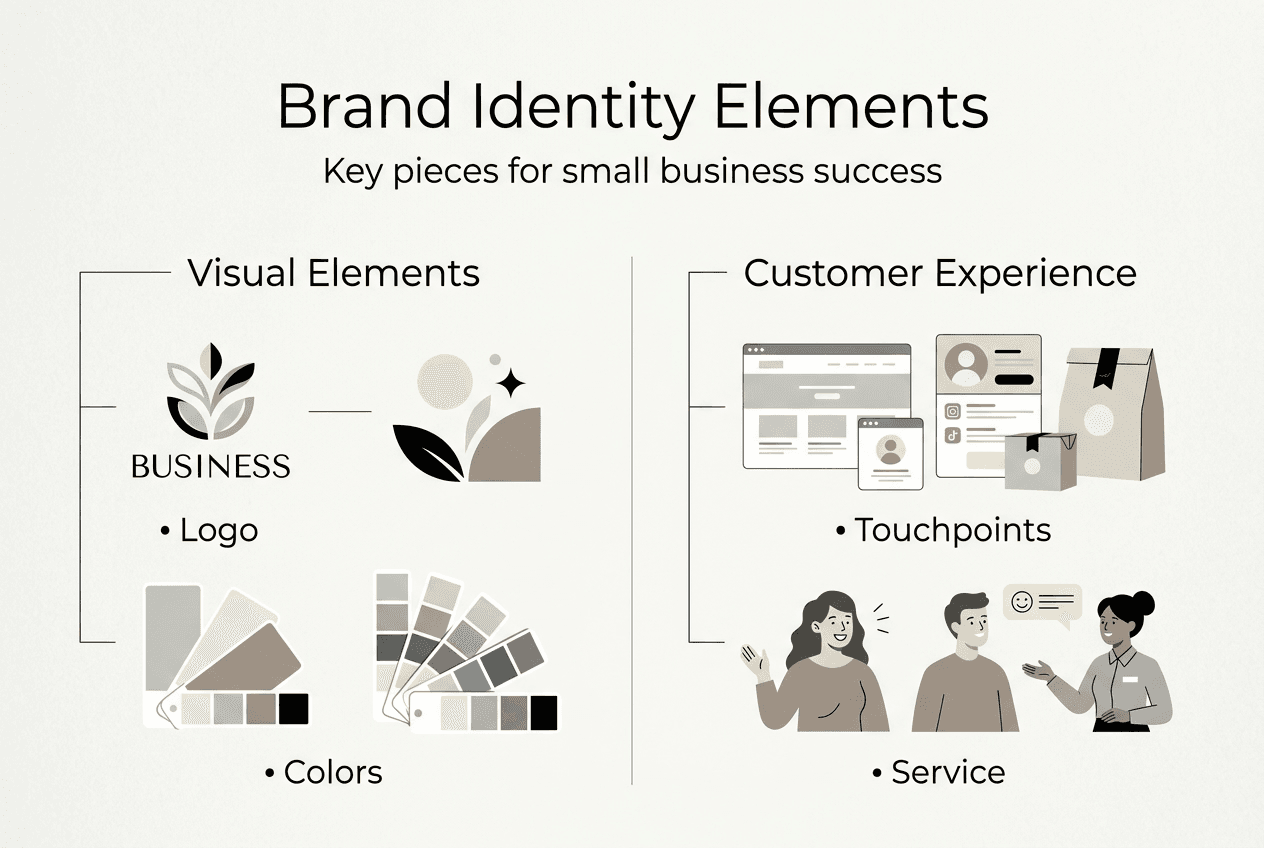 Brand Identity Elements

Key pieces for small business success

Visual Elements

BUSINESS

• Logo

• Colors

Customer Experience

• Touchpoints

• Service